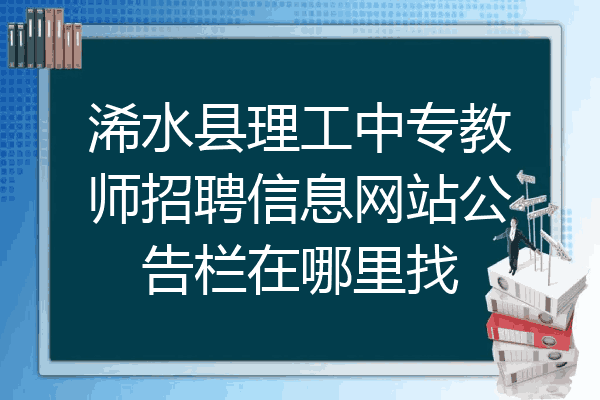 浠水县理工中专教师招聘信息网站公告栏在哪里找